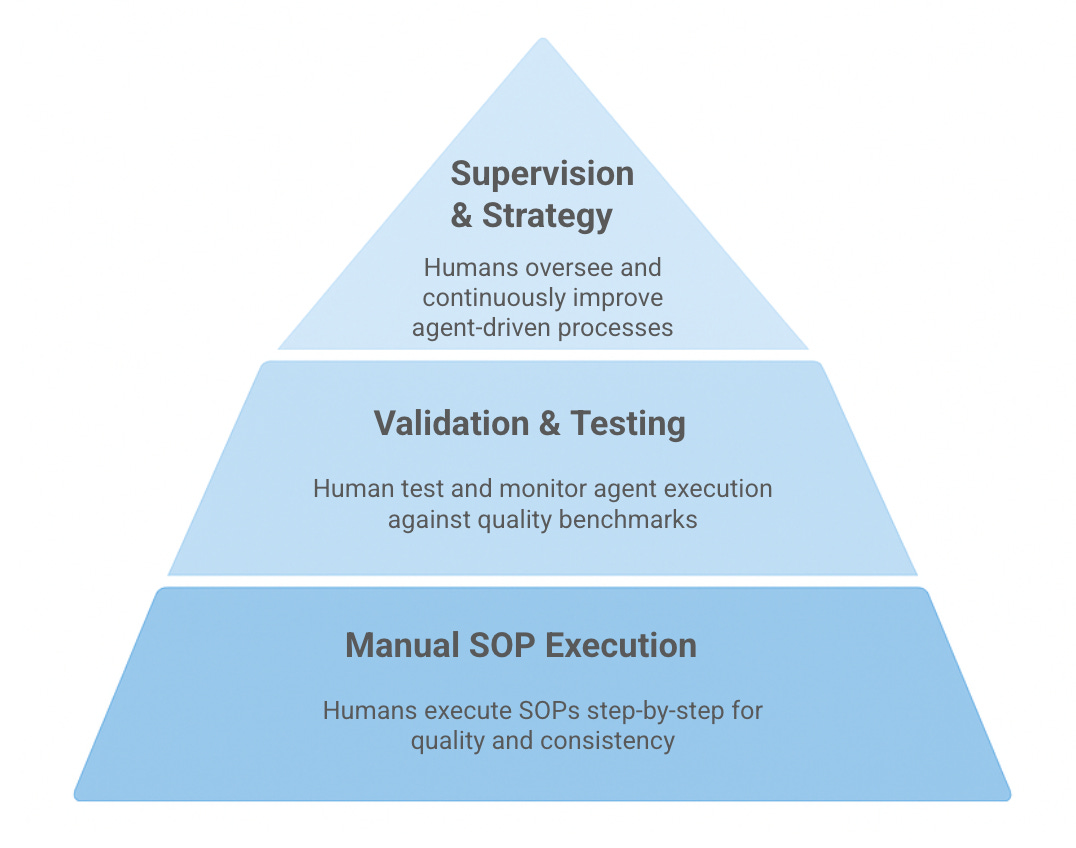 Supervision & Strategy

Humans oversee and continuously improve agent-driven processes

Validation & Testing

Human test and monitor agent execution against quality benchmarks

Manual SOP Execution

Humans execute SOPs step-by-step for quality and consistency